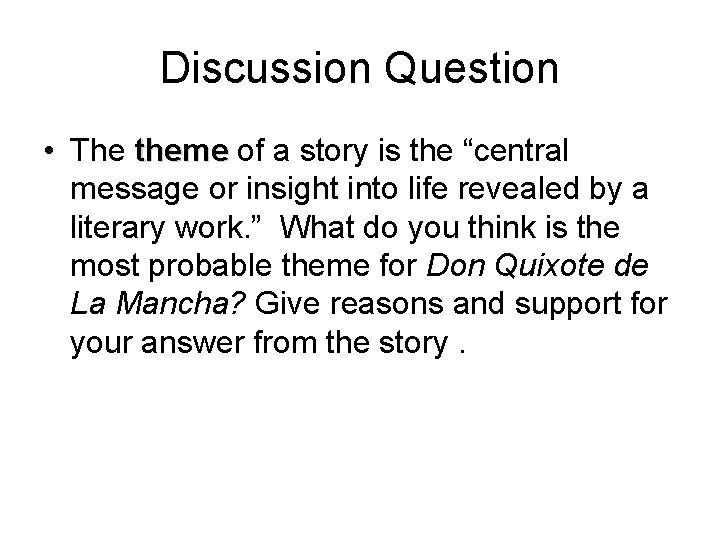 Discussion Question

• The theme of a story is the “central message or insight into life revealed by a literary work.” What do you think is the most probable theme for Don Quixote de La Mancha? Give reasons and support for your answer from the story .